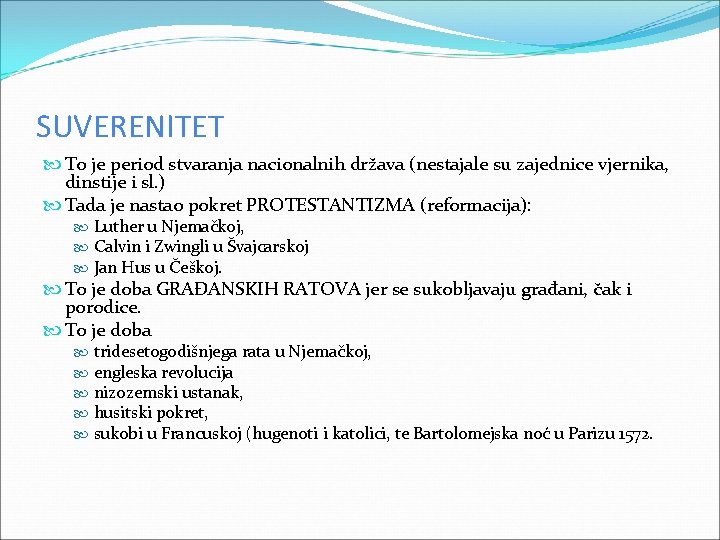 SUVERENITET

To je period stvaranja nacionalnih država (nestajale su zajednice vjernika, dinstije i sl.)

Tada je nastao pokret PROTESTANTIZMA (reformacija):

Luther u Njemačkoj,

Calvin i Zwingli u Švajcarskoj

Jan Hus u Češkoj.

To je doba GRAĐANSKIH RATOVA jer se sukobljavaju građani, čak i porodice.

To je doba

tridesetogodišnjega rata u Njemačkoj,

engleska revolucija

nizozemski ustanak,

husitski pokret,

sukobi u Francuskoj (hugenoti i katolici, te Bartolomejska noć u Parizu 1572.